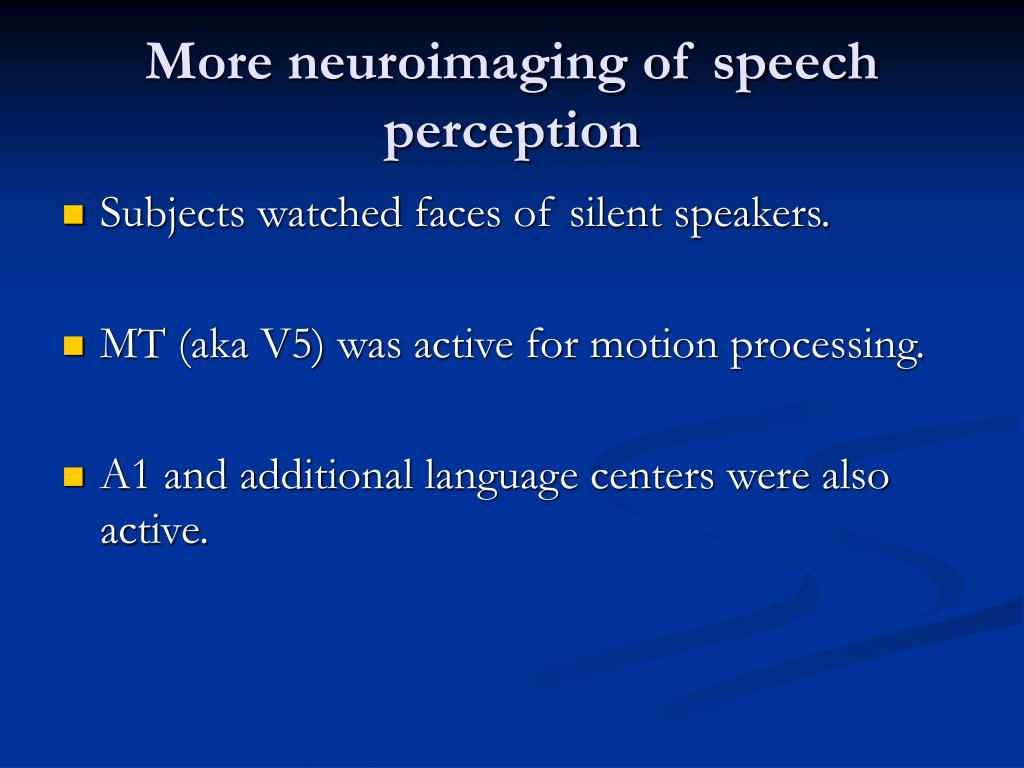 More neuroimaging of speech perception

Subjects watched faces of silent speakers.

MT (aka V5) was active for motion processing.

A1 and additional language centers were also active.